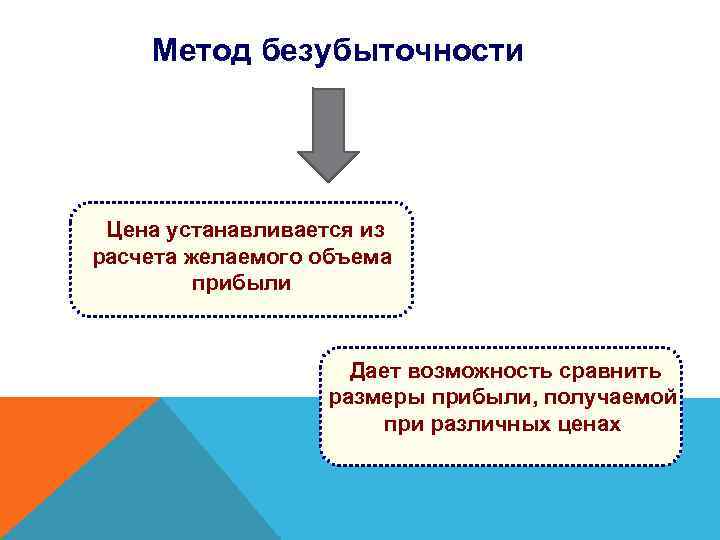 Метод безубыточности

Цена устанавливается из расчета желаемого объема прибыли

Дает возможность сравнить размеры прибыли, получаемой при различных ценах